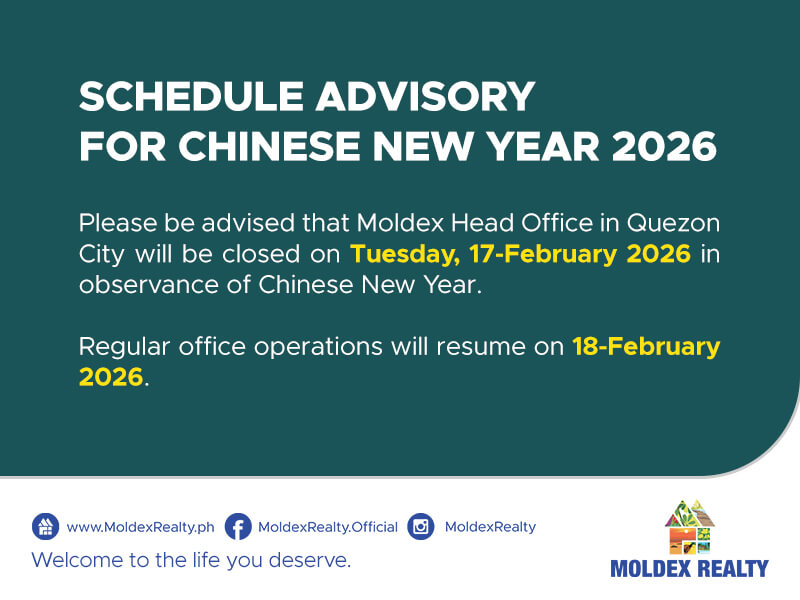 SCHEDULE ADVISORY
FOR CHINESE NEW YEAR 2026

Please be advised that Moldex Head Office in Quezon City will be closed on Tuesday, 17-February 2026 in observance of Chinese New Year.

Regular office operations will resume on 18-February 2026.

www.MoldexRealty.ph MoldexRealty.Official MoldexRealty
Welcome to the life you deserve.

MOLDEX REALTY